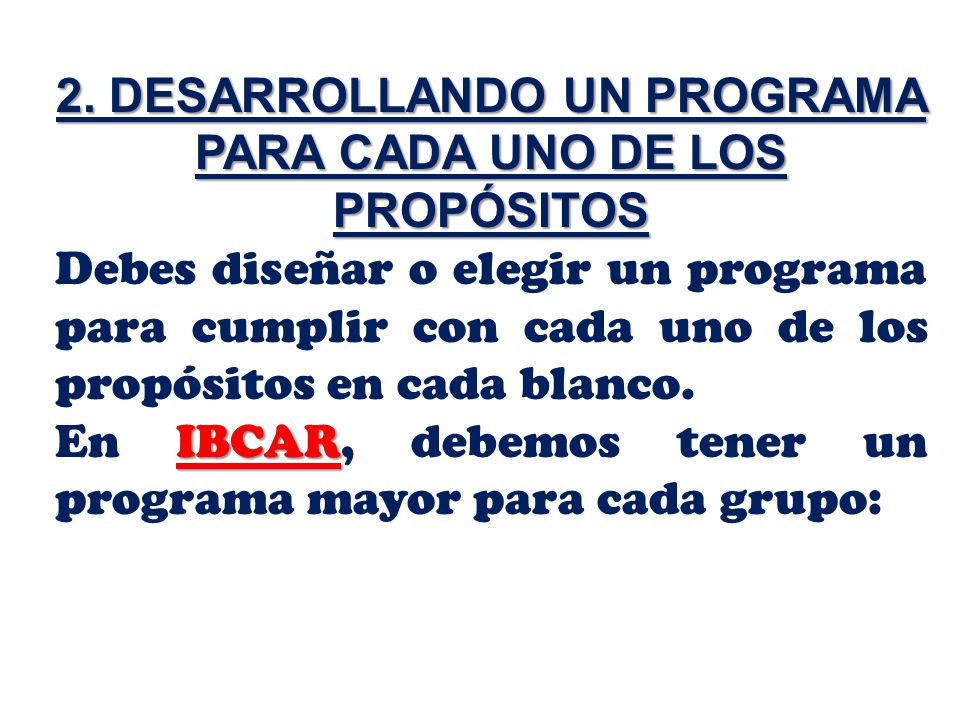 2. DESARROLLANDO UN PROGRAMA PARA CADA UNO DE LOS PROPÓSITOS

Debes diseñar o elegir un programa para cumplir con cada uno de los propósitos en cada blanco.

En IBCAR, debemos tener un programa mayor para cada grupo: